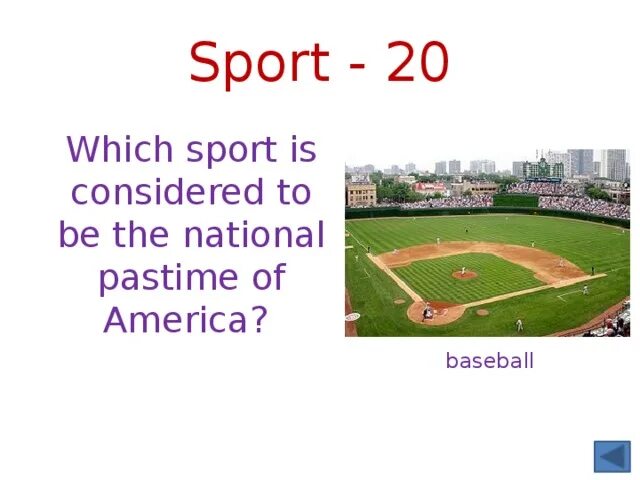 Sport - 20

Which sport is considered to be the national pastime of America?

baseball